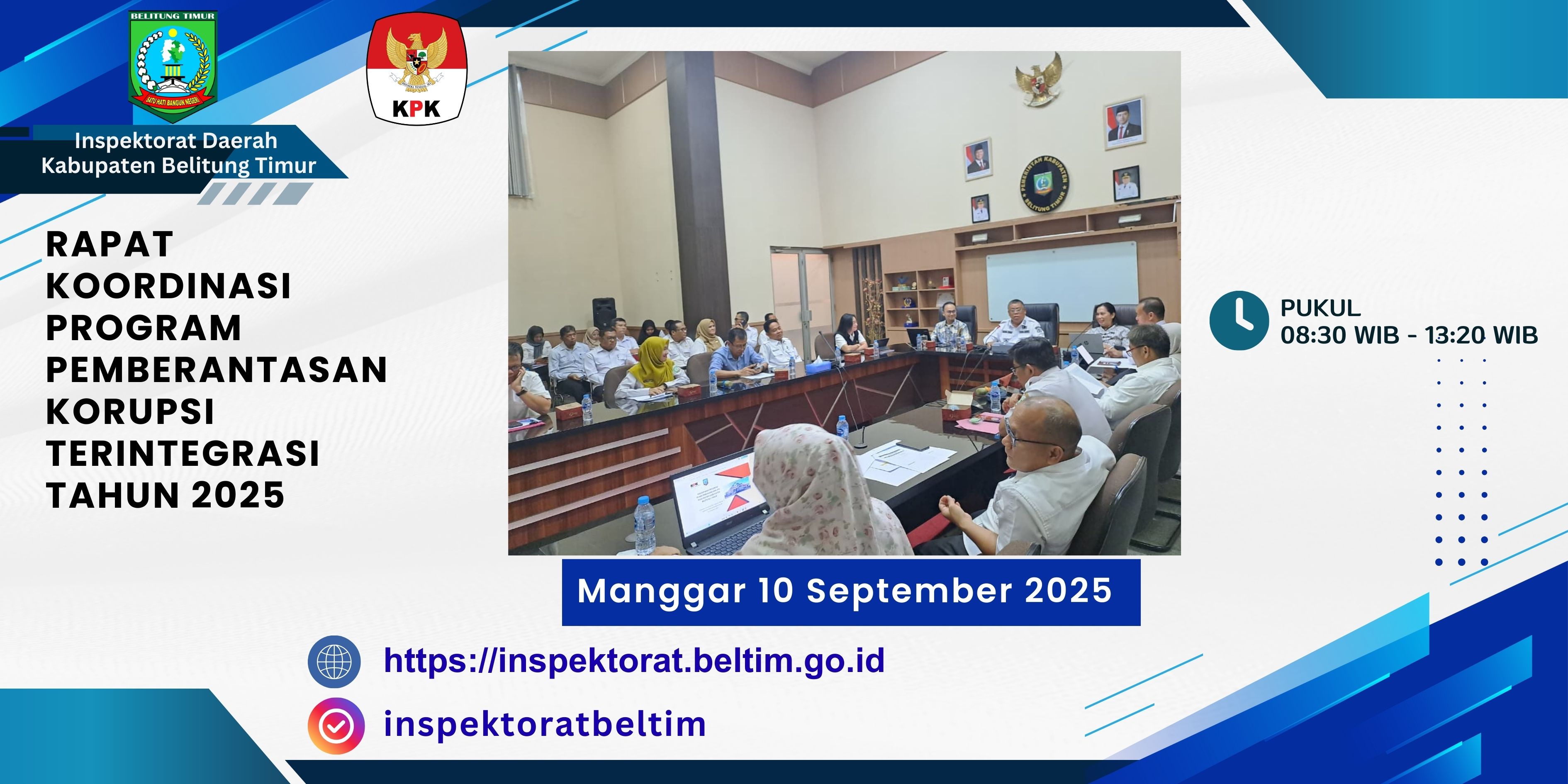 BELITUNG TIMUR
SATU HATI BANGUN NEGERI

KPK

Inspektorat Daerah
Kabupaten Belitung Timur

RAPAT KOORDINASI PROGRAM PEMBERANTASAN KORUPSI TERINTEGRASI TAHUN 2025

PEMERINTAH KABUPATEN BELITUNG TIMUR

PUKUL
08:30 WIB - 13:20 WIB

Manggar 10 September 2025

https://inspektorat.beltim.go.id

inspektoratbeltim